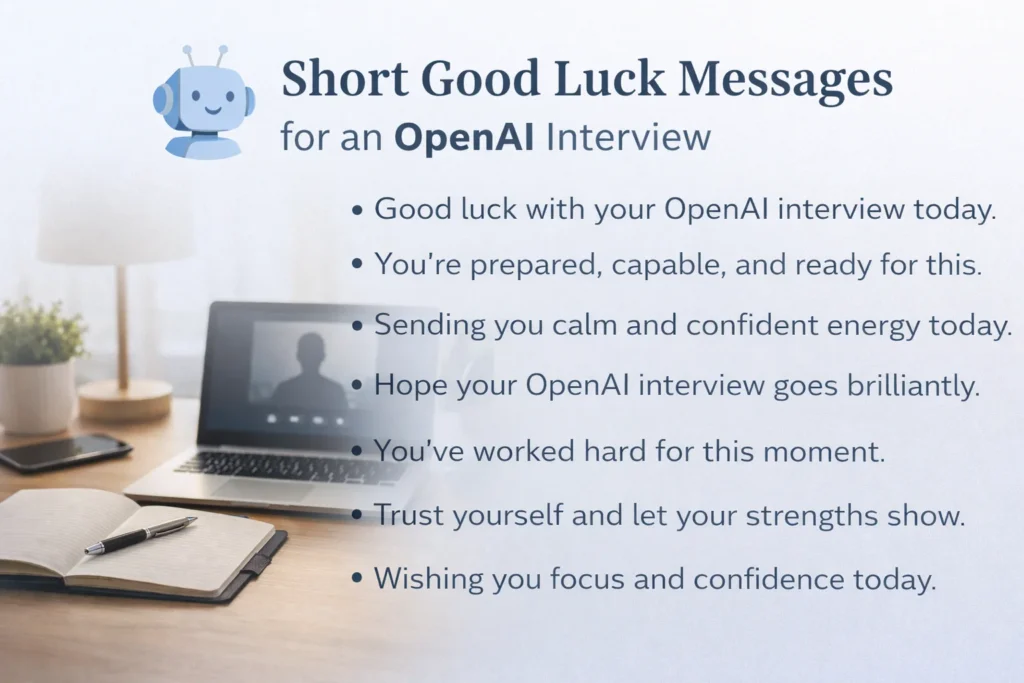 Short Good Luck Messages
for an OpenAI Interview

• Good luck with your OpenAI interview today.
• You're prepared, capable, and ready for this.
• Sending you calm and confident energy today.
• Hope your OpenAI interview goes brilliantly.
• You've worked hard for this moment.
• Trust yourself and let your strengths show.
• Wishing you focus and confidence today.